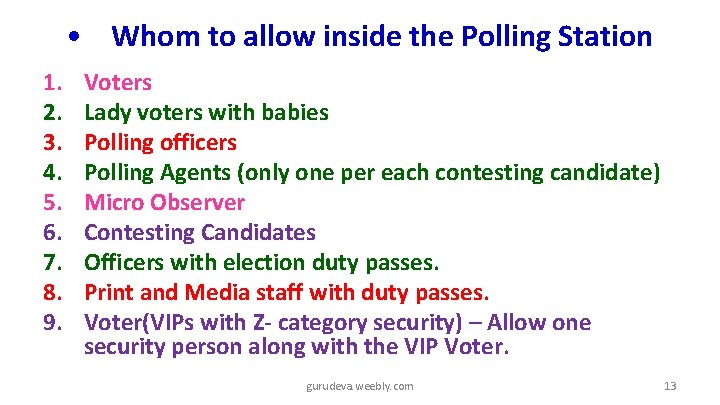 • Whom to allow inside the Polling Station

1. Voters
2. Lady voters with babies
3. Polling officers
4. Polling Agents (only one per each contesting candidate)
5. Micro Observer
6. Contesting Candidates
7. Officers with election duty passes.
8. Print and Media staff with duty passes.
9. Voter(VIPs with Z- category security) – Allow one security person along with the VIP Voter.

gurudeva.weebly.com

13